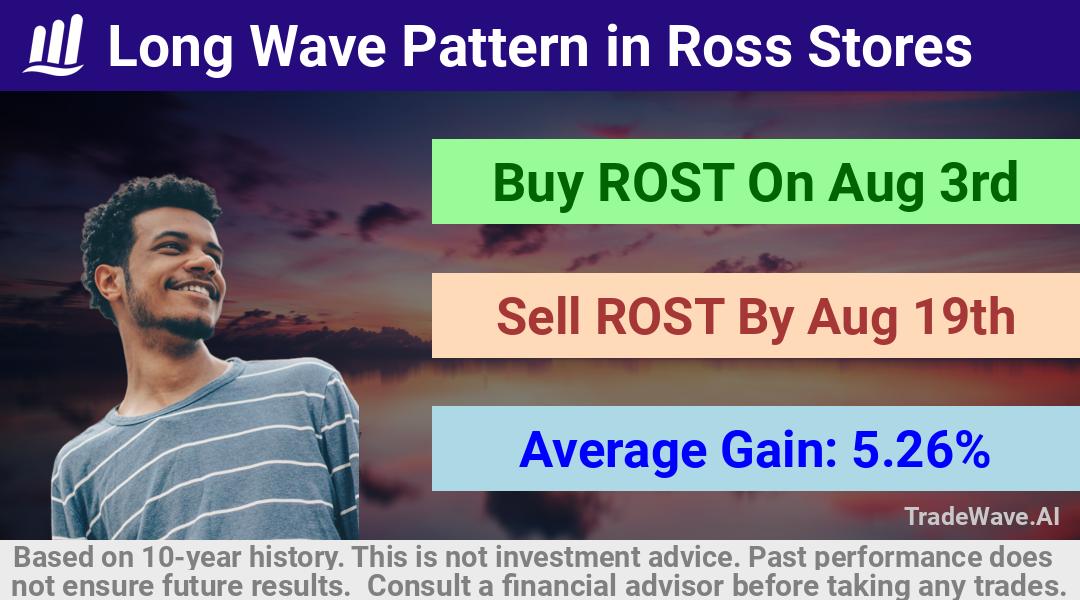 Long Wave Pattern in Ross Stores

Buy ROST On Aug 3rd

Sell ROST By Aug 19th

Average Gain: 5.26%

TradeWave.AI

Based on 10-year history. This is not investment advice. Past performance does not ensure future results. Consult a financial advisor before taking any trades.